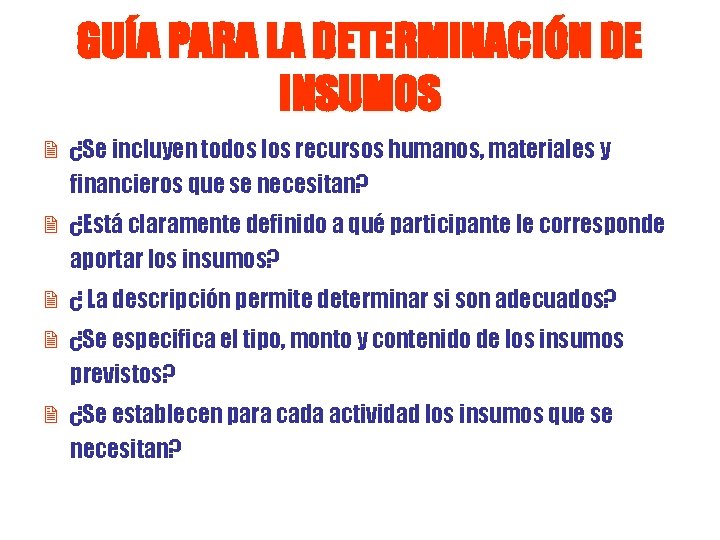 GUÍA PARA LA DETERMINACIÓN DE INSUMOS

¿Se incluyen todos los recursos humanos, materiales y financieros que se necesitan?

¿Está claramente definido a qué participante le corresponde aportar los insumos?

¿ La descripción permite determinar si son adecuados?

¿Se especifica el tipo, monto y contenido de los insumos previstos?

¿Se establecen para cada actividad los insumos que se necesitan?